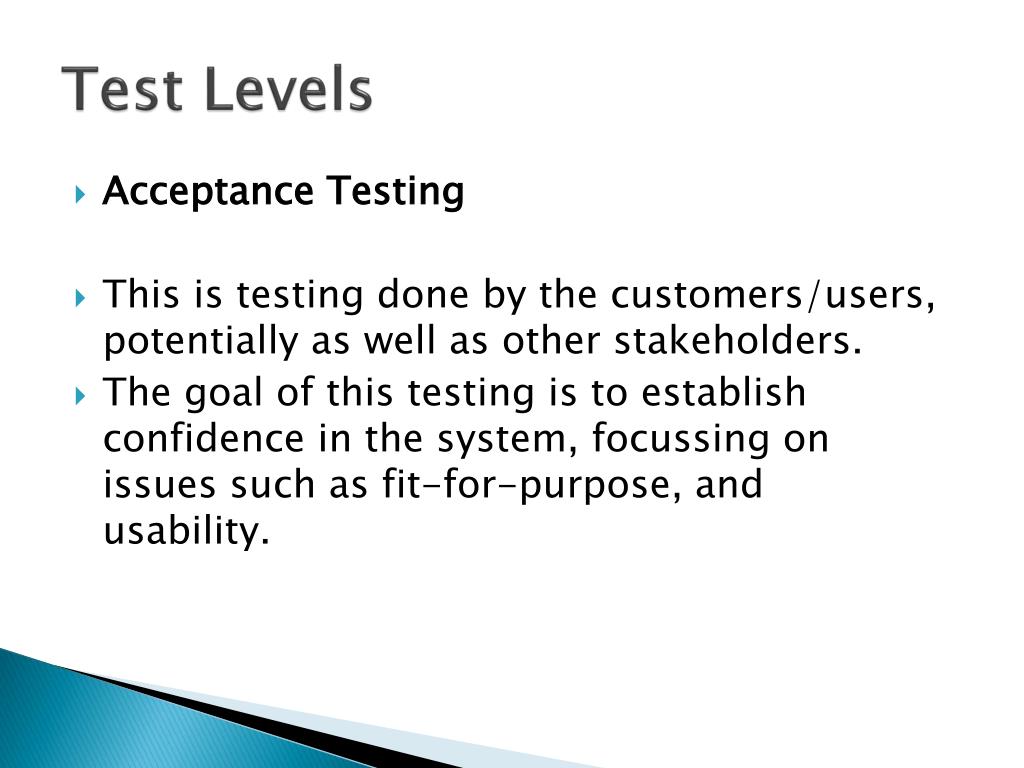 Test Levels

Acceptance Testing

This is testing done by the customers/users, potentially as well as other stakeholders.

The goal of this testing is to establish confidence in the system, focussing on issues such as fit-for-purpose, and usability.